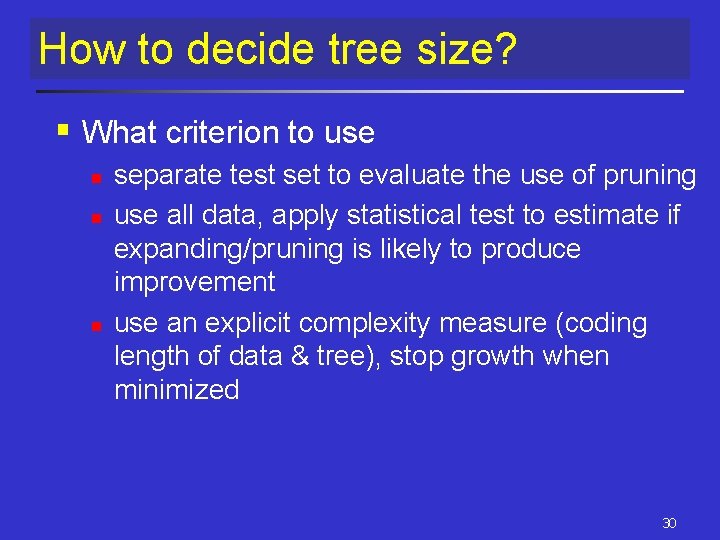 How to decide tree size?

What criterion to use

separate test set to evaluate the use of pruning

use all data, apply statistical test to estimate if expanding/pruning is likely to produce improvement

use an explicit complexity measure (coding length of data & tree), stop growth when minimized

30